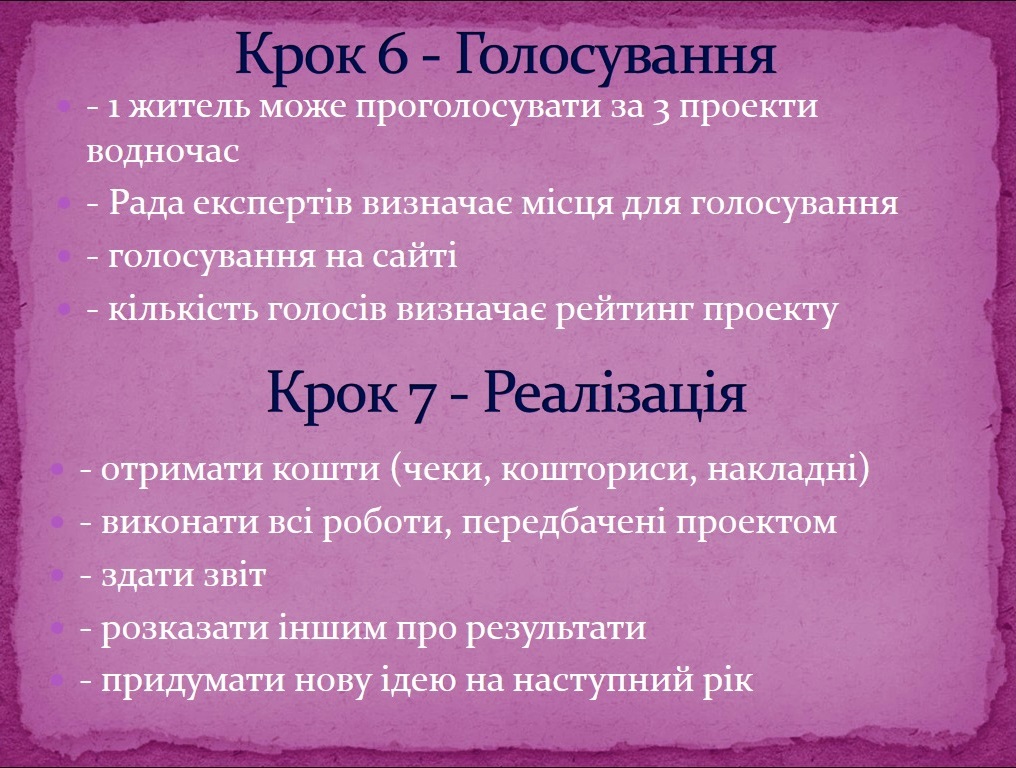 Крок 6 - Голосування

- 1 житель може проголосувати за 3 проекти водночас
- Рада експертів визначає місця для голосування
- голосування на сайті
- кількість голосів визначає рейтинг проекту

Крок 7 - Реалізація

- отримати кошти (чеки, кошториси, накладні)
- виконати всі роботи, передбачені проектом
- здати звіт
- розказати іншим про результати
- придумати нову ідею на наступний рік